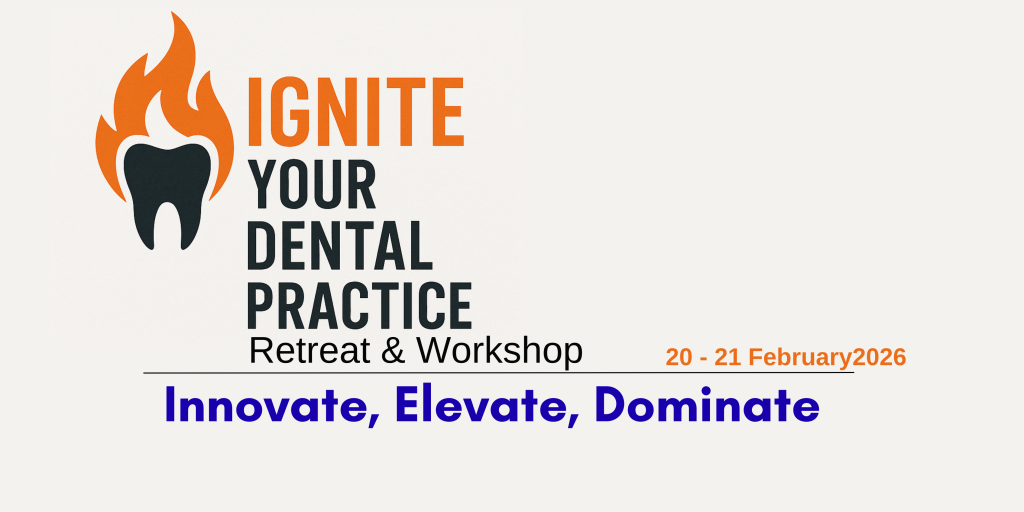 IGNITE
YOUR
DENTAL
PRACTICE
Retreat & Workshop

20 - 21 February2026

Innovate, Elevate, Dominate